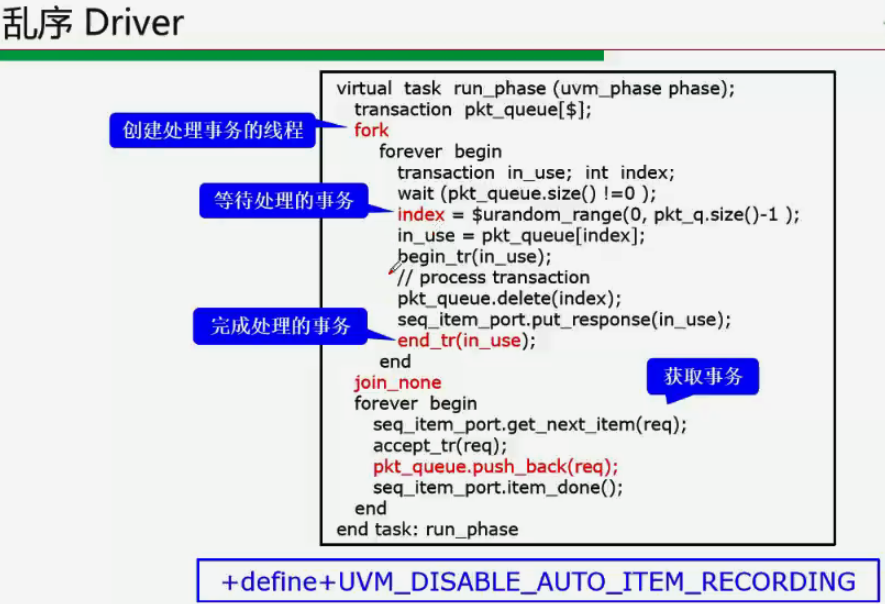 乱序 Driver

virtual task run_phase (uvm_phase phase);
transaction pkt_queue[$];
fork
forever begin
transaction in_use; int index;
wait (pkt_queue.size() !=0 );
index = $urandom_range(0, pkt_q.size()-1 );
in_use = pkt_queue[index];
begin_tr(in_use);
// process transaction
pkt_queue.delete(index);
seq_item_port.put_response(in_use);
end_tr(in_use);
end
join_none
forever begin
seq_item_port.get_next_item(req);
accept_tr(req);
pkt_queue.push_back(req);
seq_item_port.item_done();
end
end task: run_phase

创建处理事务的线程

等待处理的事务

完成处理的事务

获取事务

+define+UVM_DISABLE_AUTO_ITEM_RECORDING